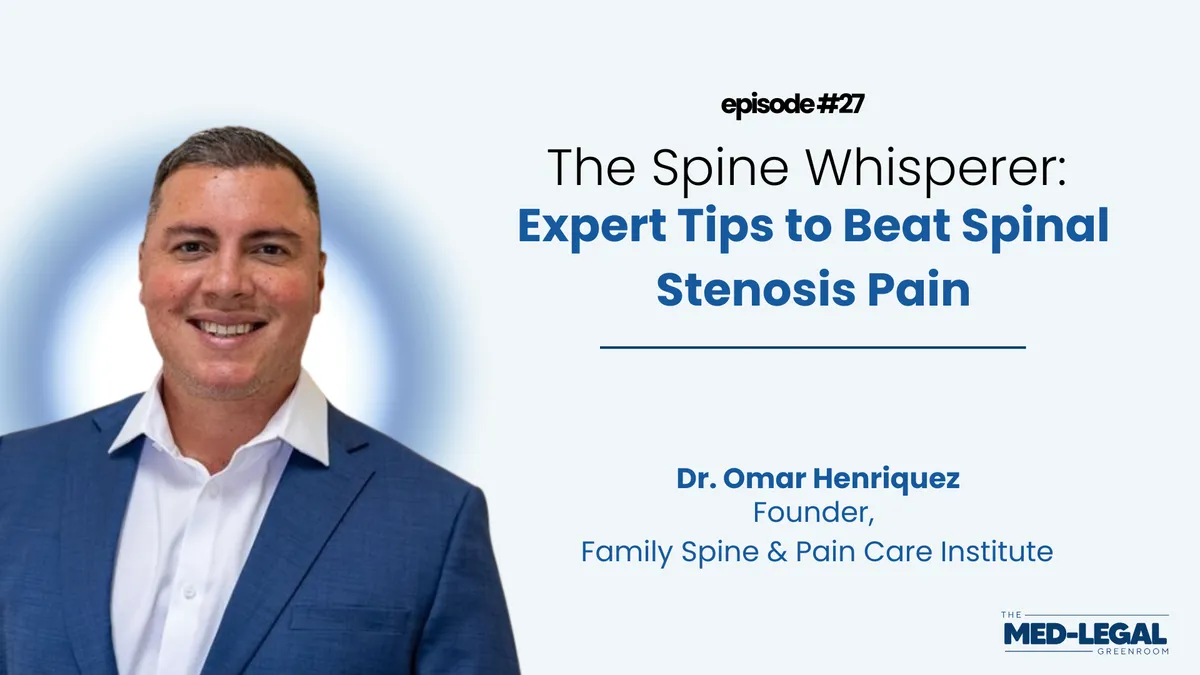 episode #27

The Spine Whisperer: Expert Tips to Beat Spinal Stenosis Pain

Dr. Omar Henriquez
Founder,
Family Spine & Pain Care Institute

THE
MED-LEGAL
GREENROOM